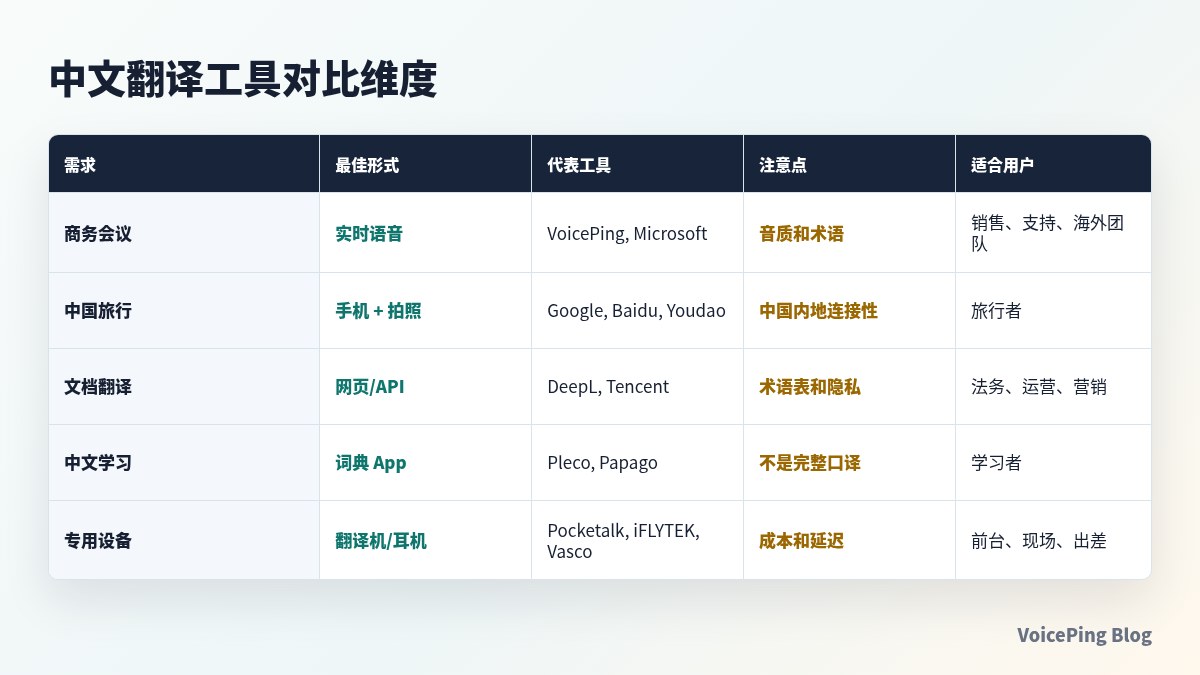 中文翻译工具对比维度

| 需求 | 最佳形式 | 代表工具 | 注意点 | 适合用户 |
|---|---|---|---|---|
| 商务会议 | 实时语音 | VoicePing, Microsoft | 音质和术语 | 销售、支持、海外团队 |
| 中国旅行 | 手机 + 拍照 | Google, Baidu, Youdao | 中国内地连接性 | 旅行者 |
| 文档翻译 | 网页/API | DeepL, Tencent | 术语表和隐私 | 法务、运营、营销 |
| 中文学习 | 词典 App | Pleco, Papago | 不是完整口译 | 学习者 |
| 专用设备 | 翻译机/耳机 | Pocketalk, iFLYTEK, Vasco | 成本和延迟 | 前台、现场、出差 |

VoicePing Blog